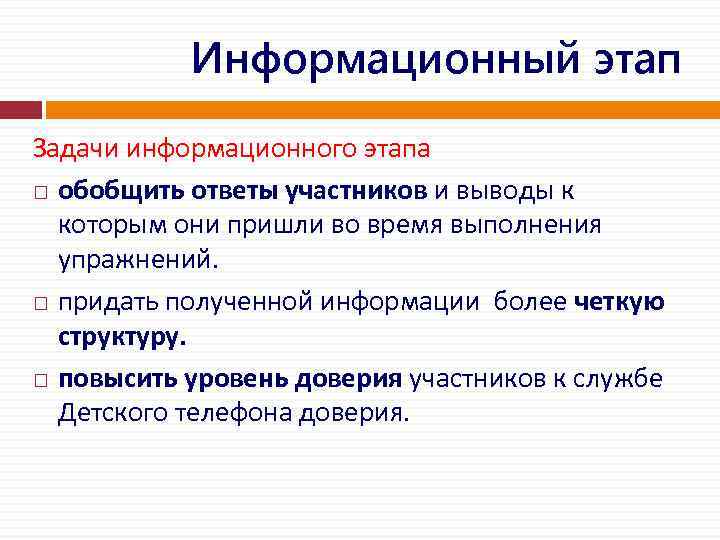 Информационный этап

Задачи информационного этапа

□ обобщить ответы участников и выводы к которым они пришли во время выполнения упражнений.

□ придать полученной информации более четкую структуру.

□ повысить уровень доверия участников к службе Детского телефона доверия.